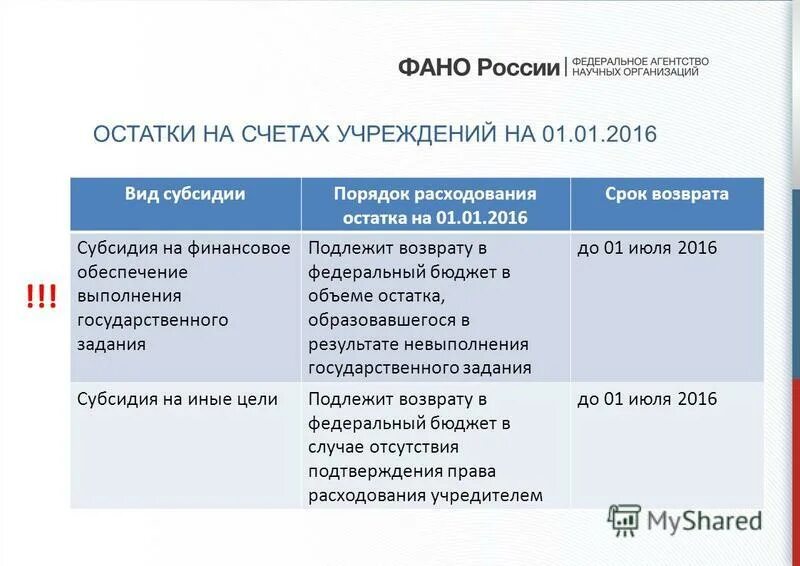 ФАНО России | ФЕДЕРАЛЬНОЕ АГЕНТСТВО НАУЧНЫХ ОРГАНИЗАЦИЙ

ОСТАТКИ НА СЧЕТАХ УЧРЕЖДЕНИЙ НА 01.01.2016

!!!

| Вид субсидии | Порядок расходования остатка на 01.01.2016 | Срок возврата |
|---|---|---|
| Субсидия на финансовое обеспечение выполнения государственного задания | Подлежит возврату в федеральный бюджет в объеме остатка, образовавшегося в результате невыполнения государственного задания | до 01 июля 2016 |
| Субсидия на иные цели | Подлежит возврату в федеральный бюджет в случае отсутствия подтверждения права расходования учредителем | до 01 июля 2016 |

MyShared